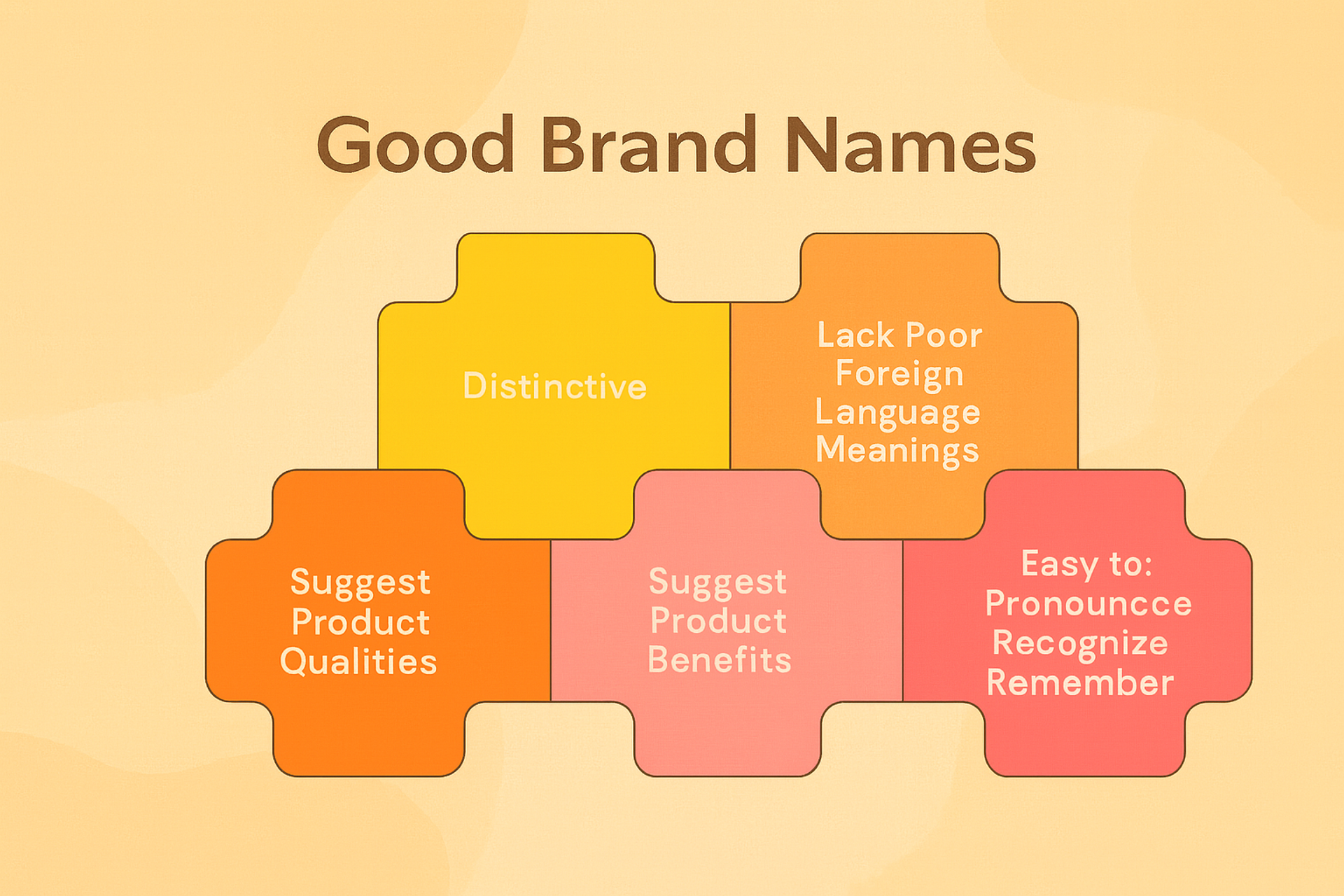 Good Brand Names

Distinctive

Lack Poor Foreign Language Meanings

Suggest Product Qualities

Suggest Product Benefits

Easy to:
Pronouncce
Recognize
Remember